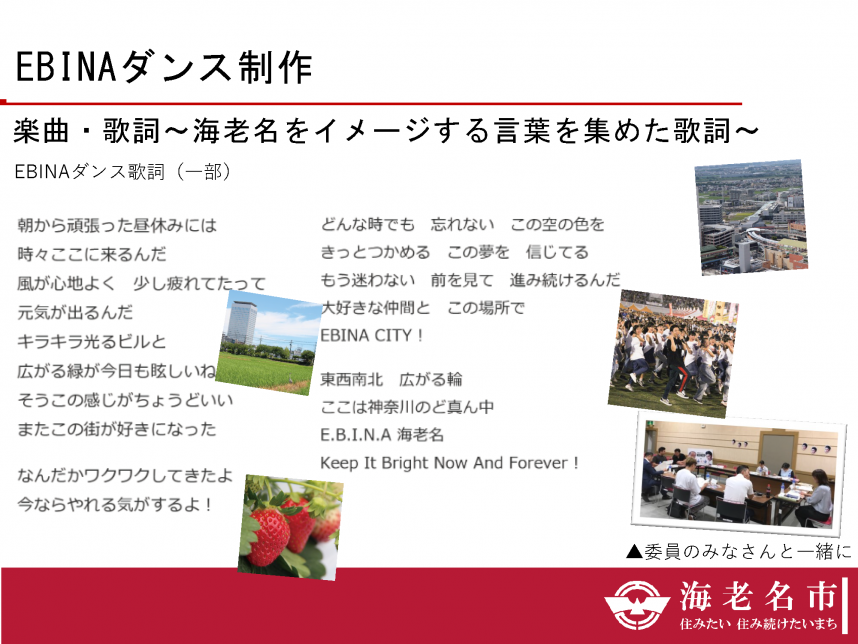 EBINAダンス制作

楽曲・歌詞～海老名をイメージする言葉を集めた歌詞～

EBINAダンス歌詞（一部）

朝から頑張った昼休みには
時々ここに来るんだ
風が心地よく　少し疲れてたって
元気が出るんだ
キラキラ光るビルと
広がる緑が今日も眩しいね
そうこの感じがちょうどいい
またこの街が好きになった

なんだかワクワクしてきたよ
今ならやれる気がするよ！

どんな時でも　忘れない　この空の色を
きっとつかめる　この夢を　信じてる
もう迷わない　前を見て　進み続けるんだ
大好きな仲間と　この場所で
EBINA CITY！

東西南北　広がる輪
ここは神奈川のど真ん中
E.B.I.N.A 海老名
Keep It Bright Now And Forever！

▲委員のみなさんと一緒に

海老名市
住みたい 住み続けたいまち